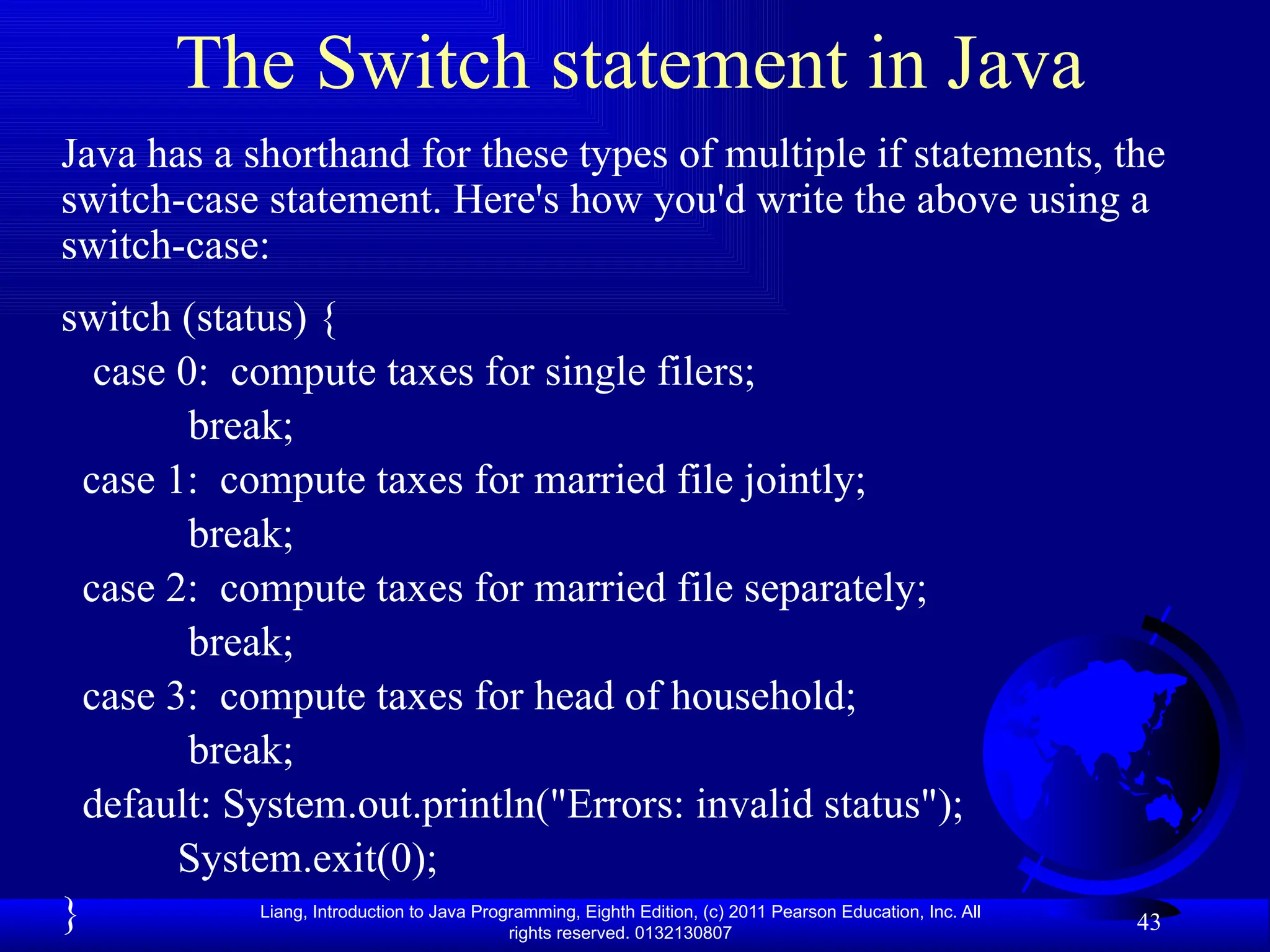 The Switch statement in Java

Java has a shorthand for these types of multiple if statements, the switch-case statement. Here's how you'd write the above using a switch-case:

switch (status) {
 case 0: compute taxes for single filers;
 break;
 case 1: compute taxes for married file jointly;
 break;
 case 2: compute taxes for married file separately;
 break;
 case 3: compute taxes for head of household;
 break;
 default: System.out.println("Errors: invalid status");
 System.exit(0);
}

Liang, Introduction to Java Programming, Eighth Edition, (c) 2011 Pearson Education, Inc. All rights reserved. 0132130807

43